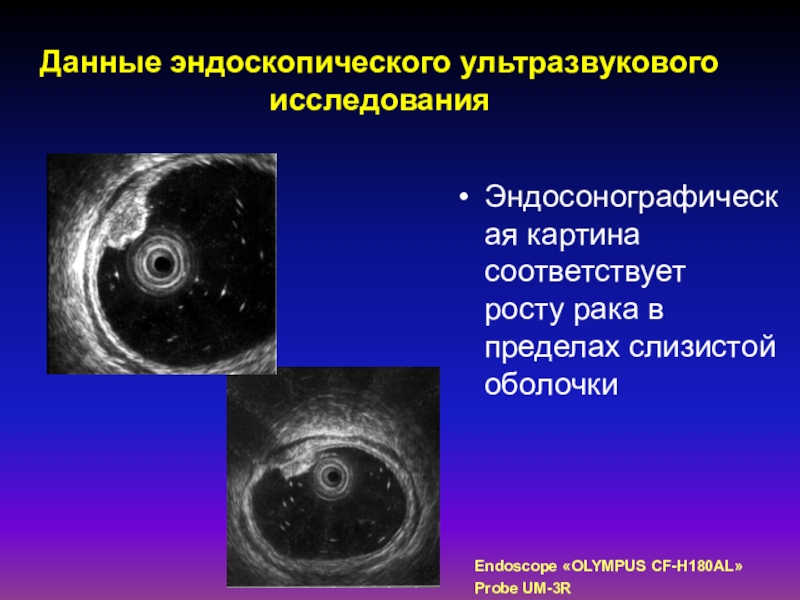 Данные эндоскопического ультразвукового исследования

• Эндосонографическая картина соответствует росту рака в пределах слизистой оболочки

Endoscope «OLYMPUS CF-H180AL»
Probe UM-3R